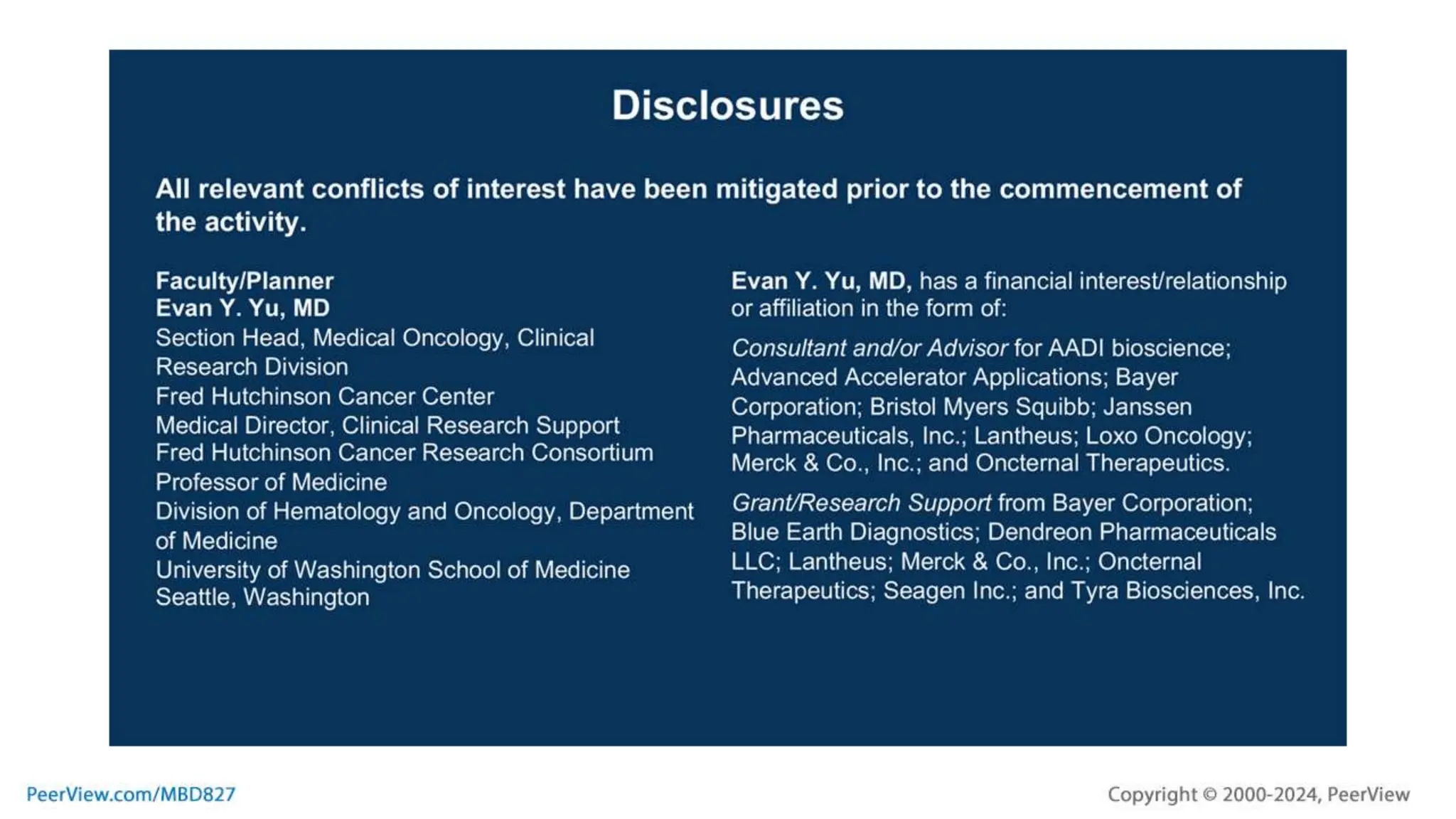 Disclosures

All relevant conflicts of interest have been mitigated prior to the commencement of the activity.

Faculty/Planner
Evan Y. Yu, MD
Section Head, Medical Oncology, Clinical Research Division
Fred Hutchinson Cancer Center
Medical Director, Clinical Research Support
Fred Hutchinson Cancer Research Consortium
Professor of Medicine
Division of Hematology and Oncology, Department of Medicine
University of Washington School of Medicine
Seattle, Washington

Evan Y. Yu, MD, has a financial interest/relationship or affiliation in the form of:

Consultant and/or Advisor for AADI bioscience; Advanced Accelerator Applications; Bayer Corporation; Bristol Myers Squibb; Janssen Pharmaceuticals, Inc.; Lantheus; Loxo Oncology; Merck & Co., Inc.; and Oncternal Therapeutics.

Grant/Research Support from Bayer Corporation; Blue Earth Diagnostics; Dendreon Pharmaceuticals LLC; Lantheus; Merck & Co., Inc.; Oncternal Therapeutics; Seagen Inc.; and Tyra Biosciences, Inc.

PeerView.com/MBD827

Copyright © 2000-2024, PeerView